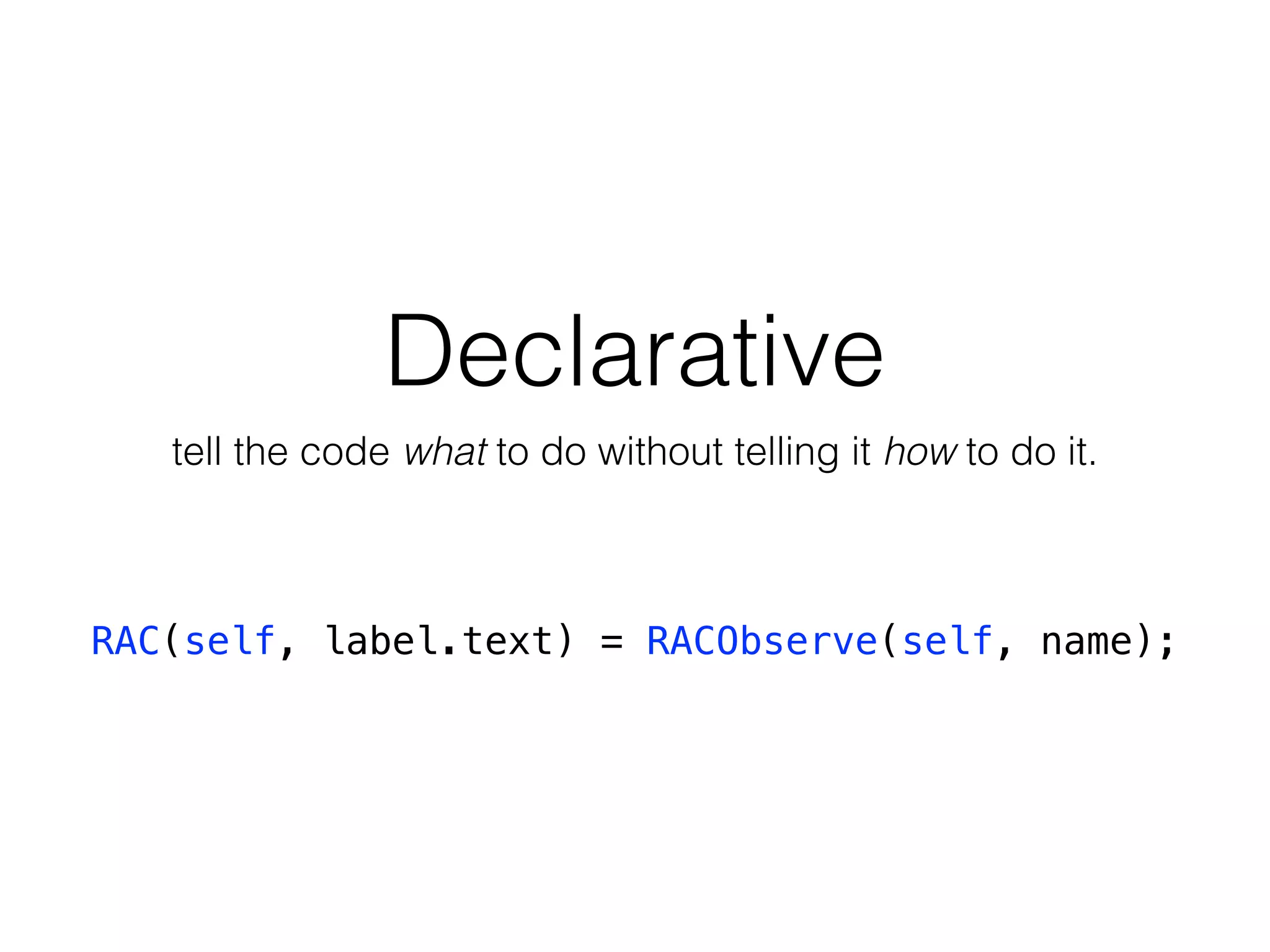 Declarative

tell the code what to do without telling it how to do it.

RAC(self, label.text) = RACObserve(self, name);